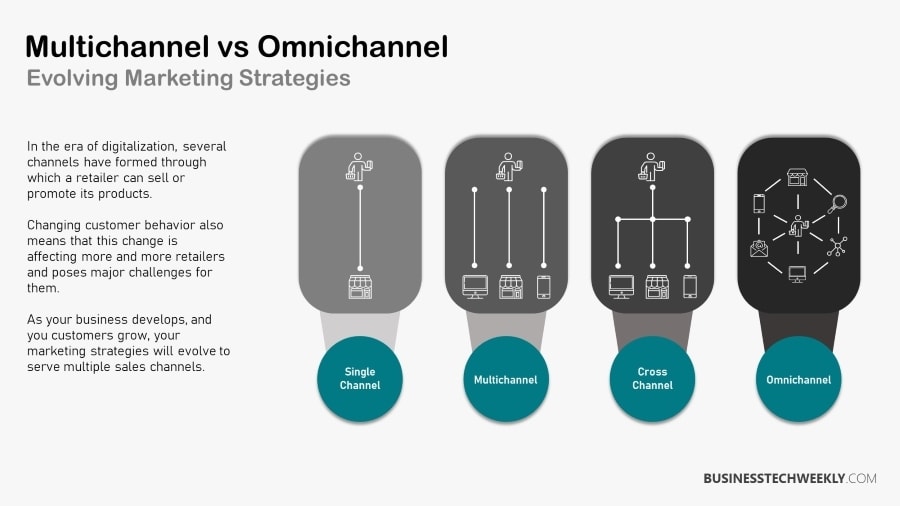 Multichannel vs Omnichannel
Evolving Marketing Strategies

In the era of digitalization, several channels have formed through which a retailer can sell or promote its products.

Changing customer behavior also means that this change is affecting more and more retailers and poses major challenges for them.

As your business develops, and you customers grow, your marketing strategies will evolve to serve multiple sales channels.

Single Channel

Multichannel

Cross Channel

Omnichannel

BUSINESSTECHWEEKLY.COM